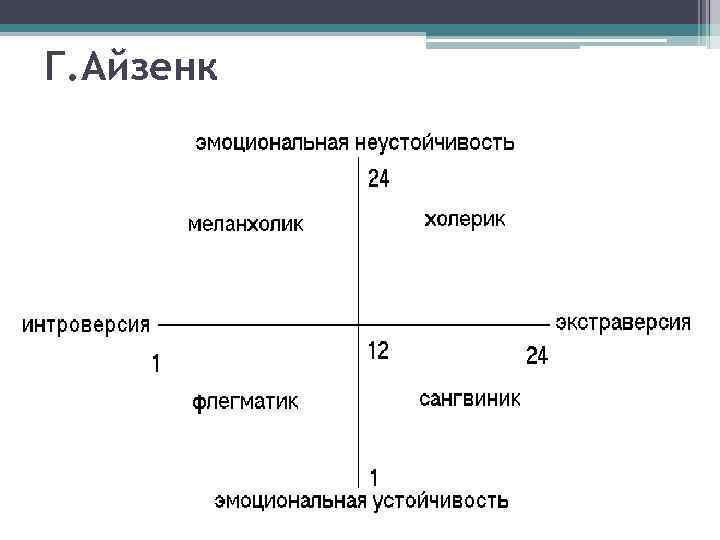 Г.Айзенк

эмоциональная неустойчивость

24

меланхолик

холерик

интроверсия

экстраверсия

1

12

24

флегматик

сангвиник

1

эмоциональная устойчивость